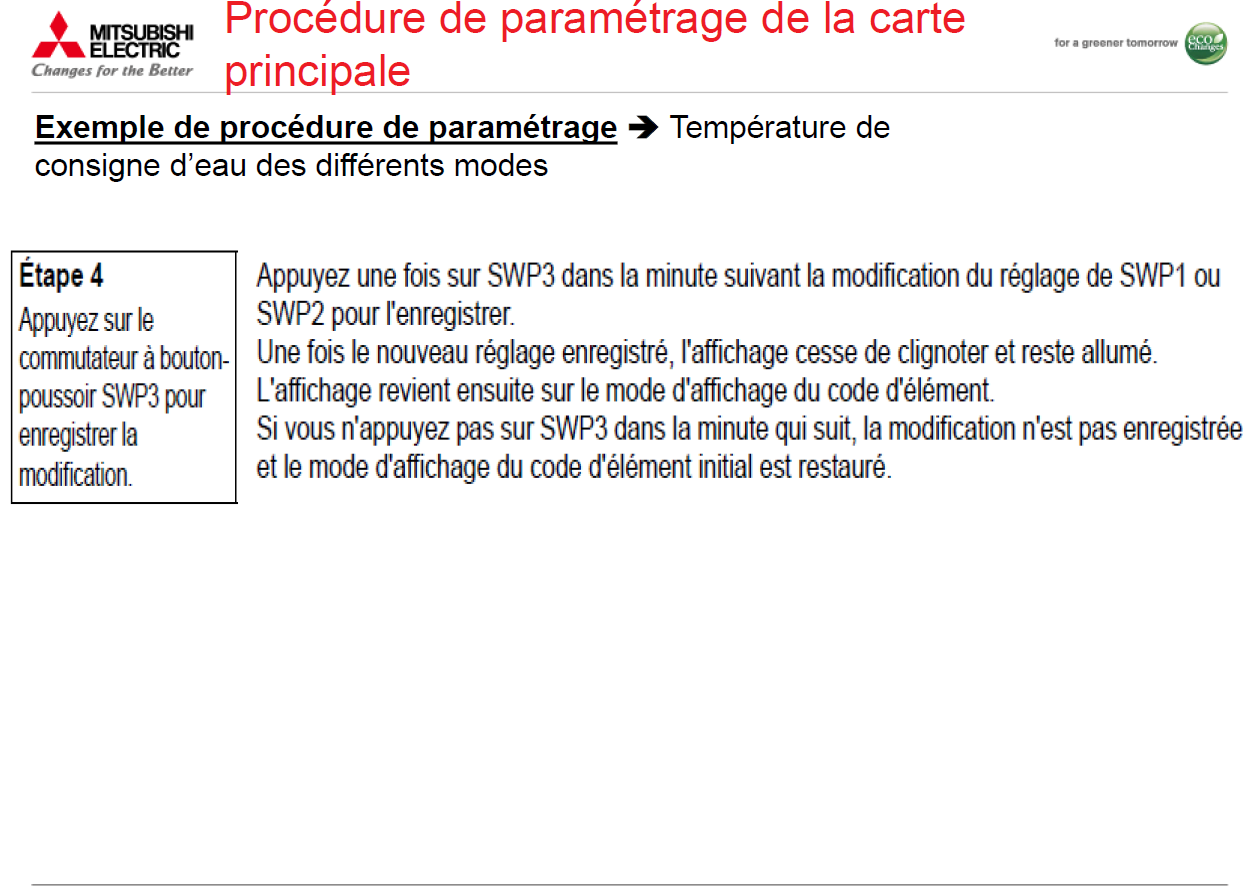 MITSUBISHI ELECTRIC
Changes for the Better

Procédure de paramétrage de la carte principale

for a greener tomorrow eco Changes

Exemple de procédure de paramétrage ➔ Température de consigne d'eau des différents modes

Étape 4
Appuyez sur le commutateur à bouton-poussoir SWP3 pour enregistrer la modification.

Appuyez une fois sur SWP3 dans la minute suivant la modification du réglage de SWP1 ou SWP2 pour l'enregistrer.
Une fois le nouveau réglage enregistré, l'affichage cesse de clignoter et reste allumé.
L'affichage revient ensuite sur le mode d'affichage du code d'élément.
Si vous n'appuyez pas sur SWP3 dans la minute qui suit, la modification n'est pas enregistrée et le mode d'affichage du code d'élément initial est restauré.